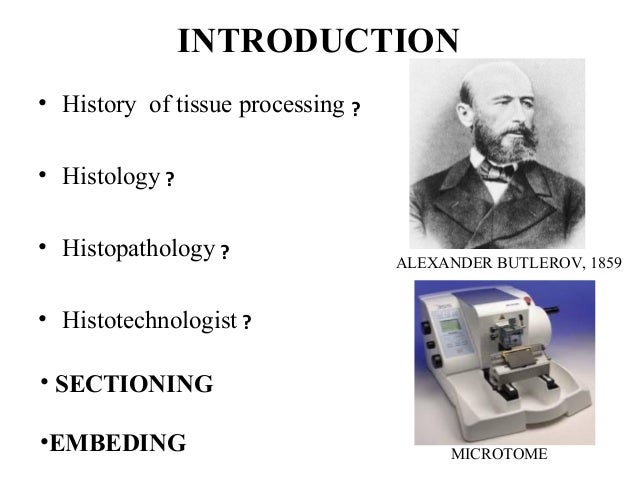 INTRODUCTION

• History of tissue processing ?

• Histology ?

• Histopathology ?

• Histotechnologist ?

• SECTIONING

•EMBEDING

ALEXANDER BUTLEROV, 1859

MICROTOME